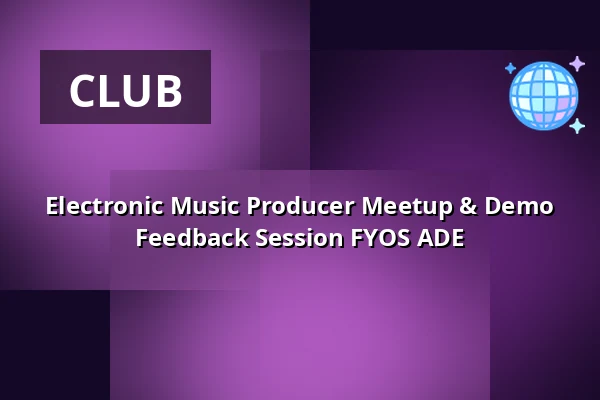 CLUB

Electronic Music Producer Meetup & Demo Feedback Session FYOS ADE